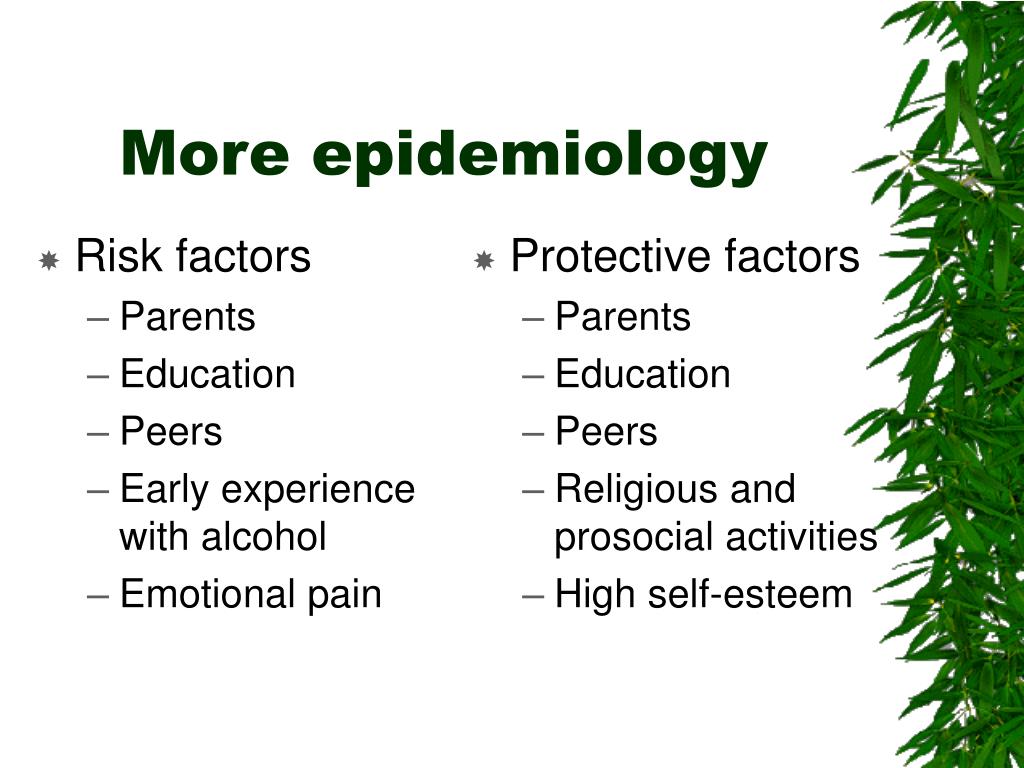 More epidemiology

Risk factors
– Parents
– Education
– Peers
– Early experience with alcohol
– Emotional pain

Protective factors
– Parents
– Education
– Peers
– Religious and prosocial activities
– High self-esteem